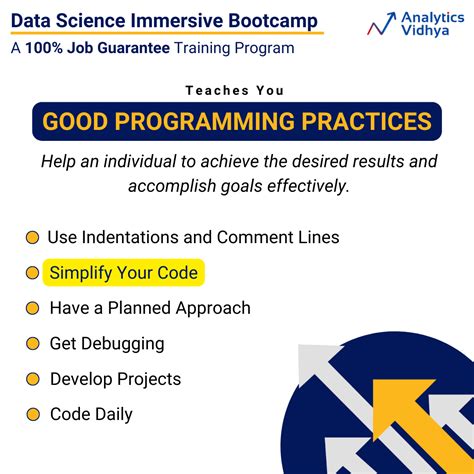 Data Science Immersive Bootcamp
A 100% Job Guarantee Training Program

Analytics Vidhya

Teaches You

GOOD PROGRAMMING PRACTICES

Help an individual to achieve the desired results and accomplish goals effectively.

Use Indentations and Comment Lines

Simplify Your Code

Have a Planned Approach

Get Debugging

Develop Projects

Code Daily